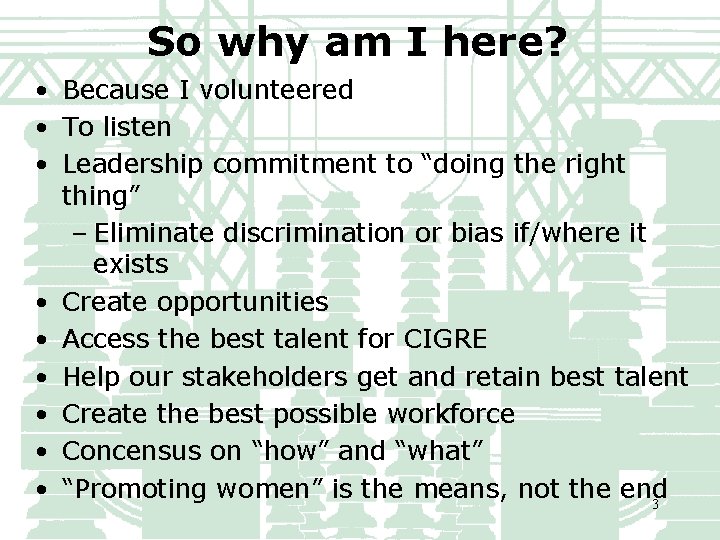 So why am I here?

• Because I volunteered
• To listen
• Leadership commitment to “doing the right thing”
  – Eliminate discrimination or bias if/where it exists
• Create opportunities
• Access the best talent for CIGRE
• Help our stakeholders get and retain best talent
• Create the best possible workforce
• Concensus on “how” and “what”
• “Promoting women” is the means, not the end

3